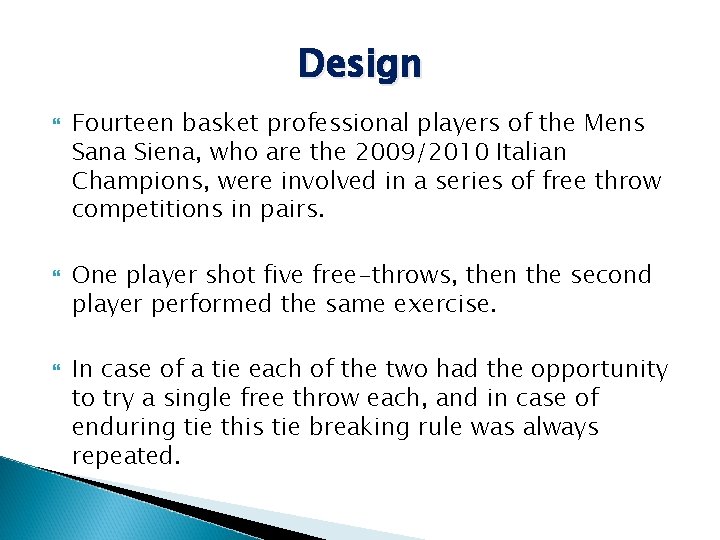 Design

Fourteen basket professional players of the Mens Sana Siena, who are the 2009/2010 Italian Champions, were involved in a series of free throw competitions in pairs.

One player shot five free-throws, then the second player performed the same exercise.

In case of a tie each of the two had the opportunity to try a single free throw each, and in case of enduring tie this tie breaking rule was always repeated.